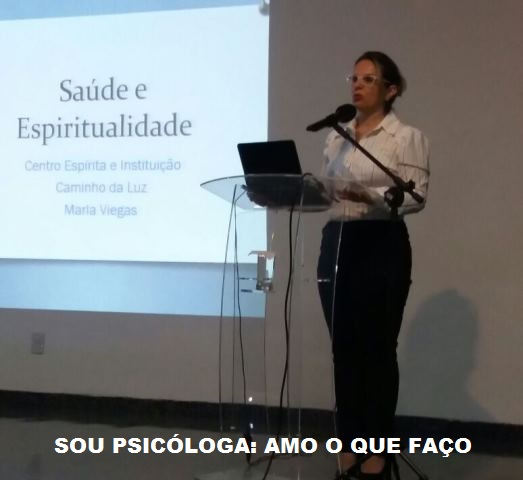 Saúde e Espiritualidade

Centro Espírita e Instituição
Caminho da Luz
Maria Viegas

SOU PSICÓLOGA: AMO O QUE FAÇO